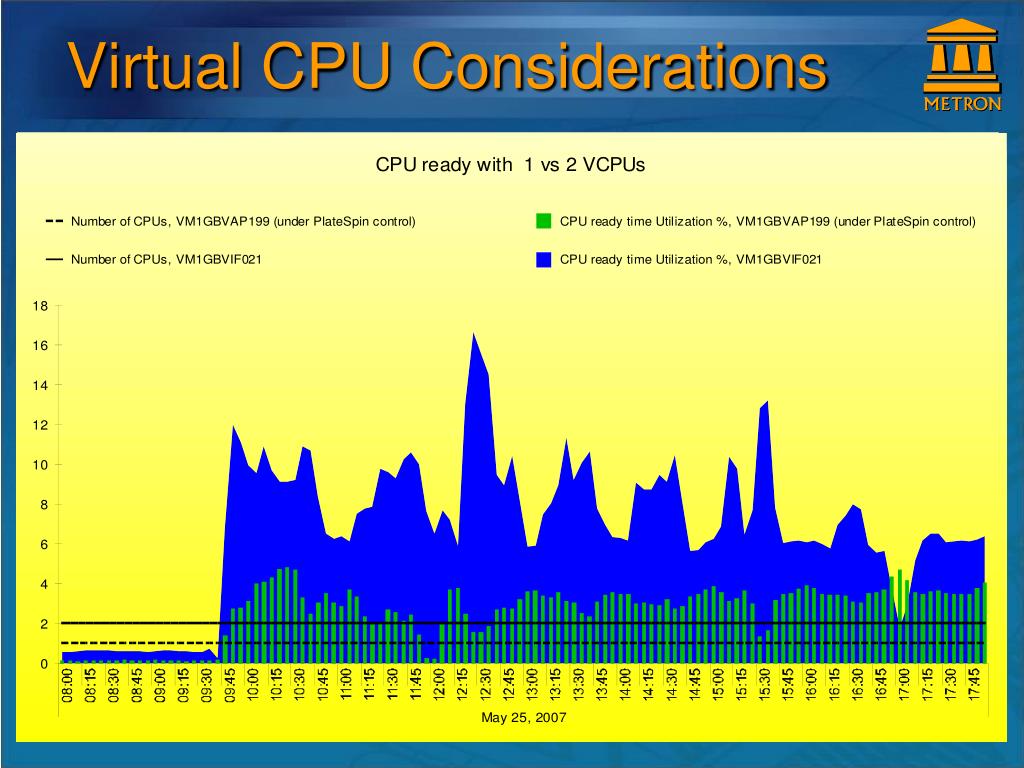 Virtual CPU Considerations

METRON

CPU ready with 1 vs 2 VCPUs

Number of CPUs, VM1GBVAP199 (under PlateSpin control)

CPU ready time Utilization %, VM1GBVAP199 (under PlateSpin control)

Number of CPUs, VM1GBVIF021

CPU ready time Utilization %, VM1GBVIF021

18
16
14
12
10
8
6
4
2
0

08:00 08:15 08:30 08:45 09:00 09:15 09:30 09:45 10:00 10:15 10:30 10:45 11:00 11:15 11:30 11:45 12:00 12:15 12:30 12:45 13:00 13:15 13:30 13:45 14:00 14:15 14:30 14:45 15:00 15:15 15:30 15:45 16:00 16:15 16:30 16:45 17:00 17:15 17:30 17:45

May 25, 2007